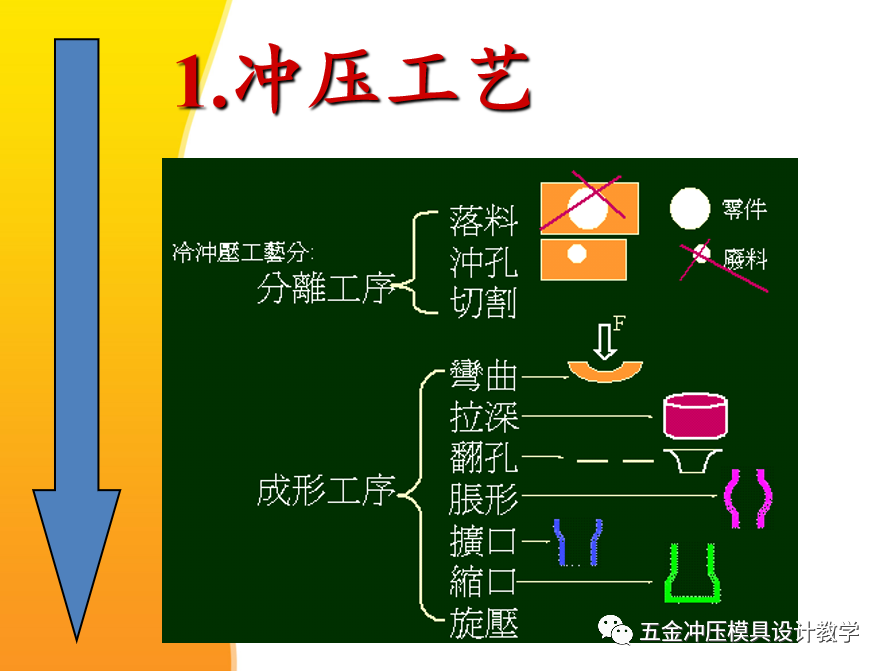 1.冲压工艺

冷沖壓工藝分:

分離工序

落料

沖孔

切割

零件

廢料

F

成形工序

彎曲

拉深

翻孔

脹形

擴口

縮口

旋壓

五金冲压模具设计教学